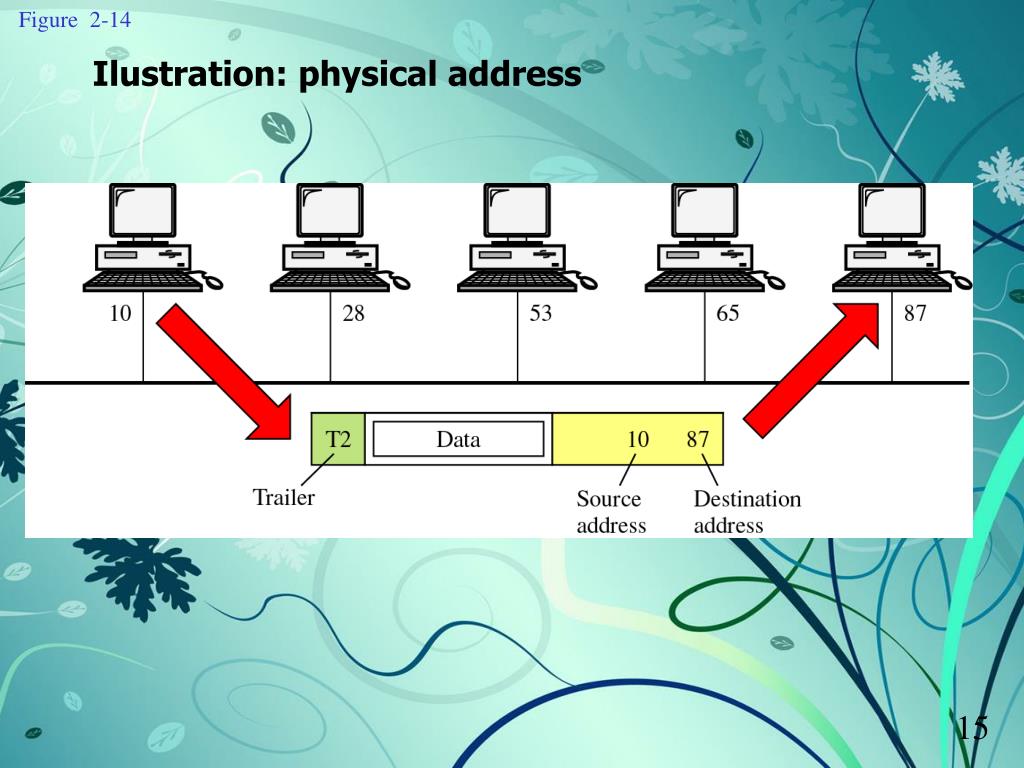 Figure 2-14

Ilustration: physical address

10

28

53

65

87

T2

Data

10 87

Trailer

Source address

Destination address

15